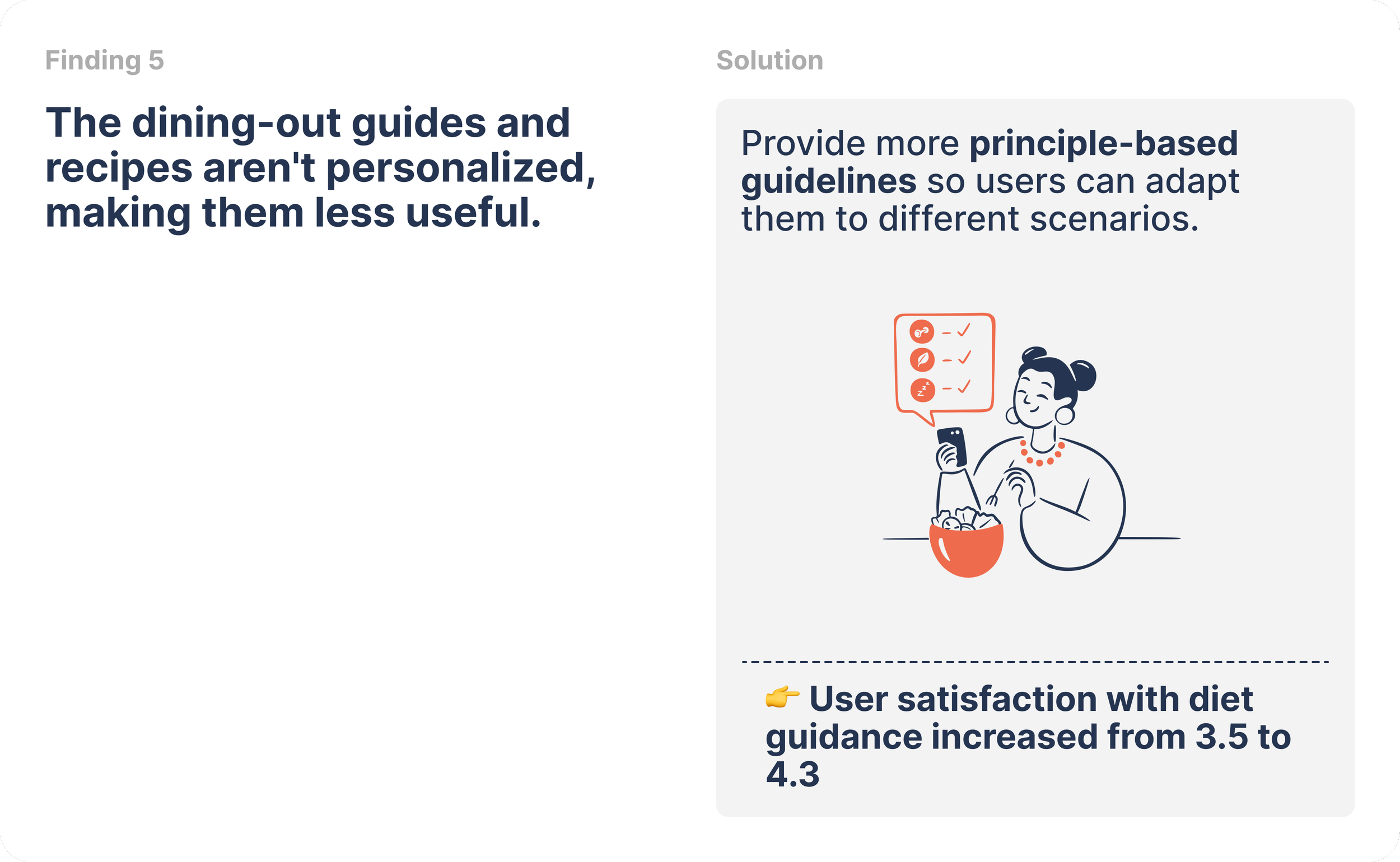 Finding 5

The dining-out guides and recipes aren't personalized, making them less useful.

Solution

Provide more principle-based guidelines so users can adapt them to different scenarios.

👉 User satisfaction with diet guidance increased from 3.5 to 4.3